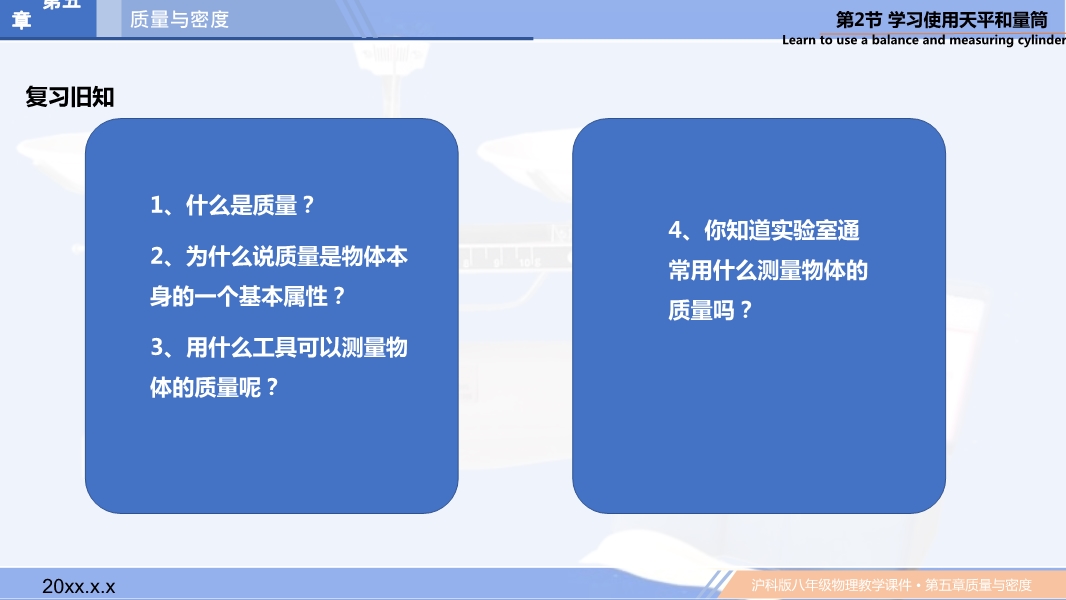 第五章

质量与密度

第2节 学习使用天平和量筒

Learn to use a balance and measuring cylinder

复习旧知

1、什么是质量？

2、为什么说质量是物体本身的一个基本属性？

3、用什么工具可以测量物体的质量呢？

4、你知道实验室通常用什么测量物体的质量吗？

20xx.x.x

沪科版八年级物理教学课件 • 第五章质量与密度